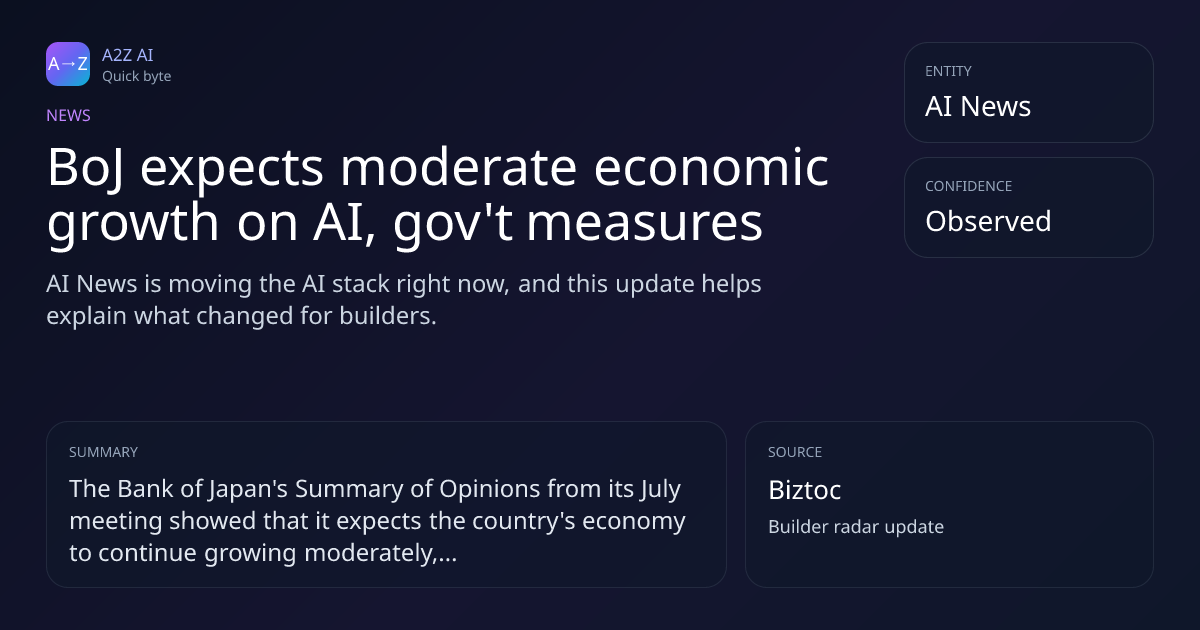 A→Z

A2Z AI
Quick byte

NEWS

BoJ expects moderate economic growth on AI, gov't measures

AI News is moving the AI stack right now, and this update helps explain what changed for builders.

ENTITY
AI News

CONFIDENCE
Observed

SUMMARY
The Bank of Japan's Summary of Opinions from its July meeting showed that it expects the country's economy to continue growing moderately,...

SOURCE
Biztoc
Builder radar update